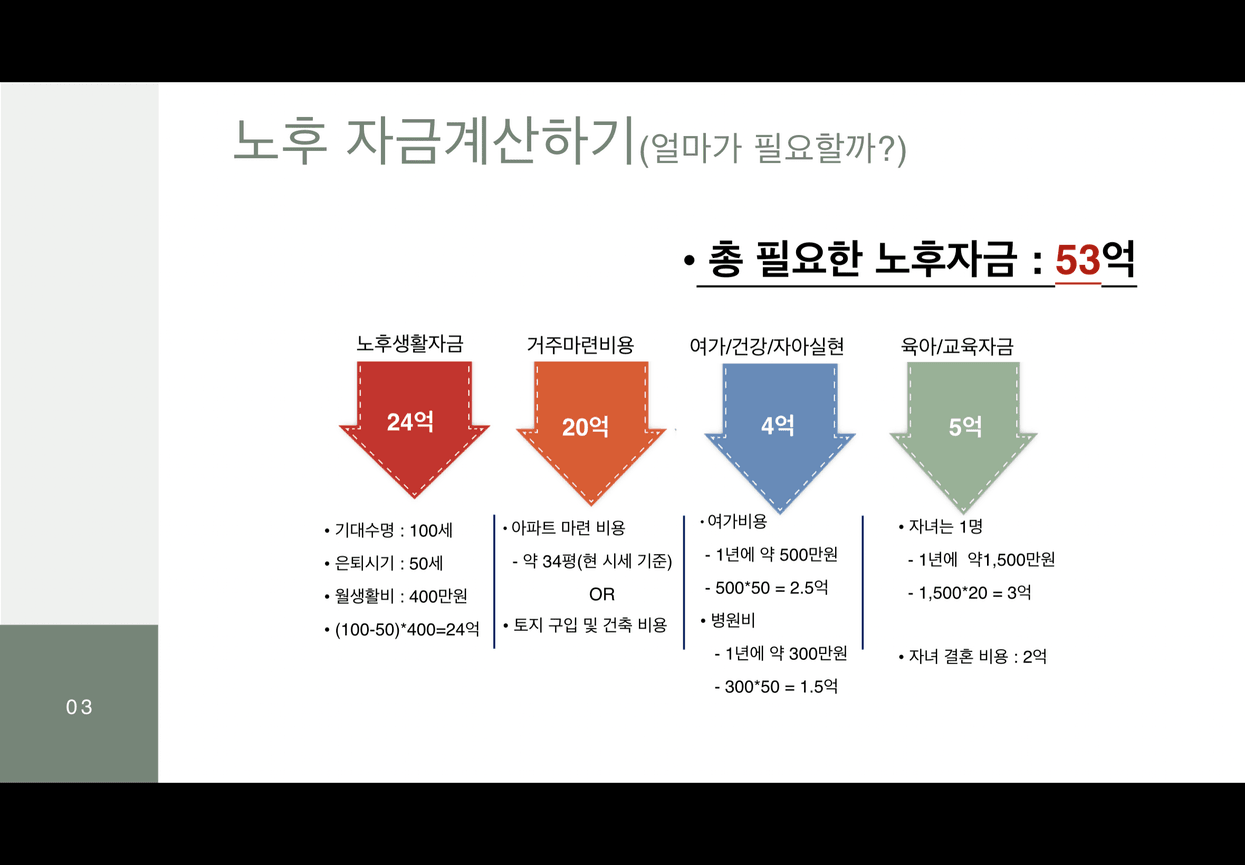 노후 자금계산하기(얼마가 필요할까?)

• 총 필요한 노후자금 : 53억

노후생활자금

24억

• 기대수명 : 100세

• 은퇴시기 : 50세

• 월생활비 : 400만원

• (100-50)*400=24억

거주마련비용

20억

• 아파트 마련 비용

- 약 34평(현 시세 기준)

OR

• 토지 구입 및 건축 비용

여가/건강/자아실현

4억

• 여가비용

- 1년에 약 500만원

- 500*50 = 2.5억

• 병원비

- 1년에 약 300만원

- 300*50 = 1.5억

육아/교육자금

5억

• 자녀는 1명

- 1년에 약1,500만원

- 1,500*20 = 3억

• 자녀 결혼 비용 : 2억

03